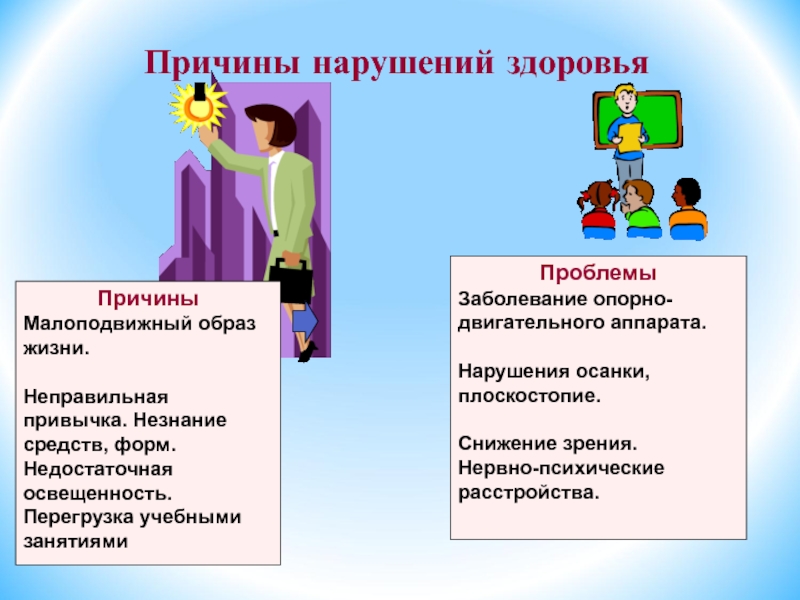 Причины нарушений здоровья

Причины
Малоподвижный образ жизни.

Неправильная привычка. Незнание средств, форм.
Недостаточная освещенность.
Перегрузка учебными занятиями

Проблемы
Заболевание опорно-двигательного аппарата.

Нарушения осанки, плоскостопие.

Снижение зрения.
Нервно-психические расстройства.